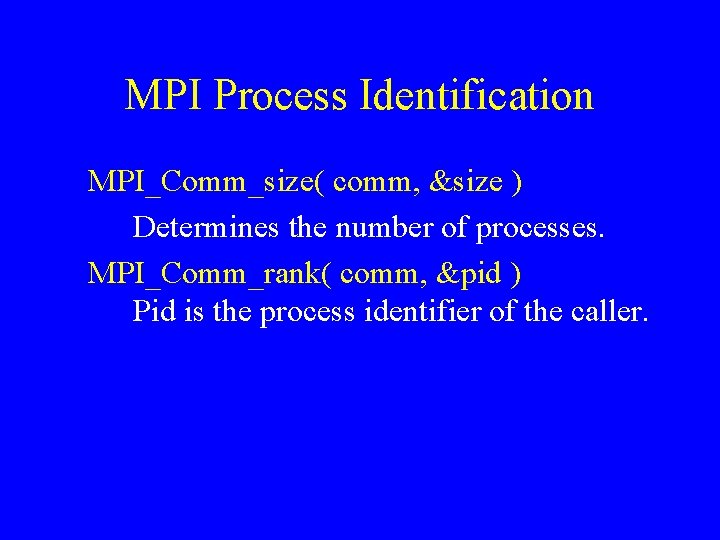 MPI Process Identification

MPI_Comm_size( comm, &size )

Determines the number of processes.

MPI_Comm_rank( comm, &pid )

Pid is the process identifier of the caller.